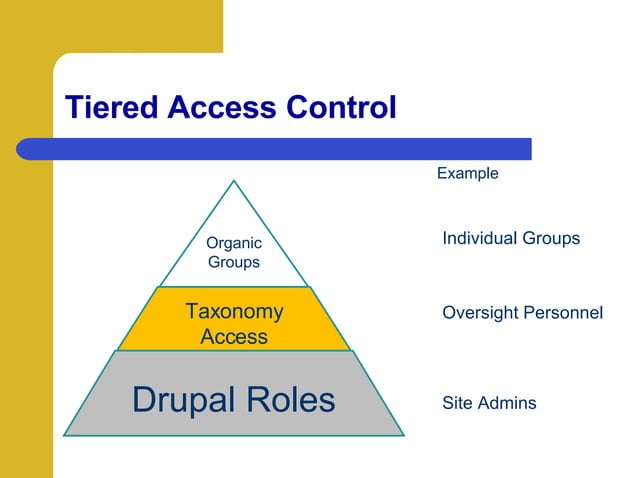 Tiered Access Control

Example

Organic Groups

Individual Groups

Taxonomy Access

Oversight Personnel

Drupal Roles

Site Admins